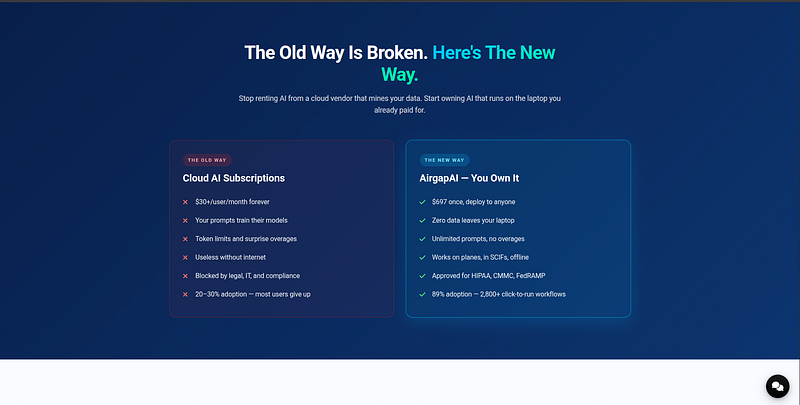 The Old Way Is Broken. Here's The New Way.

Stop renting AI from a cloud vendor that mines your data. Start owning AI that runs on the laptop you already paid for.

THE OLD WAY

Cloud AI Subscriptions

✕ $30+/user/month forever
✕ Your prompts train their models
✕ Token limits and surprise overages
✕ Useless without internet
✕ Blocked by legal, IT, and compliance
✕ 20–30% adoption — most users give up

THE NEW WAY

AirgapAI — You Own It

✓ $697 once, deploy to anyone
✓ Zero data leaves your laptop
✓ Unlimited prompts, no overages
✓ Works on planes, in SCIFs, offline
✓ Approved for HIPAA, CMMC, FedRAMP
✓ 89% adoption — 2,800+ click-to-run workflows